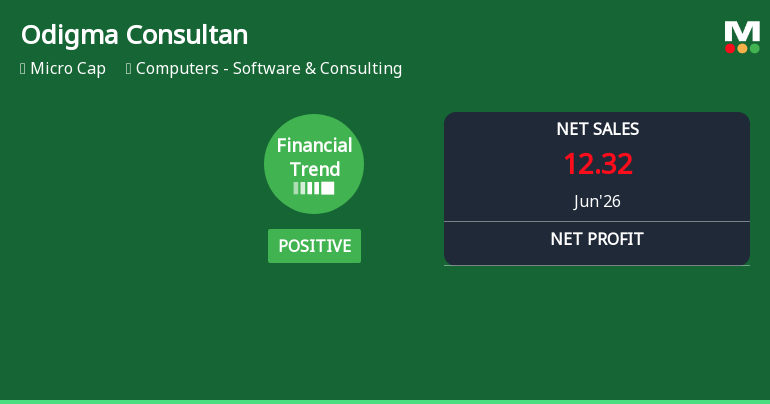 Odigma Consultan

Micro Cap Computers - Software & Consulting

M

Financial Trend

POSITIVE

NET SALES

12.32

Jun'26

NET PROFIT